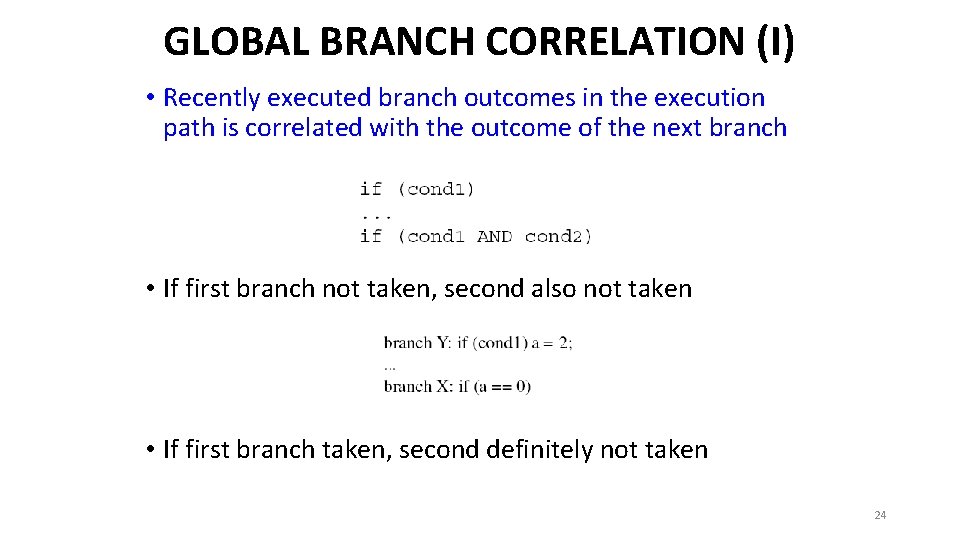 GLOBAL BRANCH CORRELATION (I)

• Recently executed branch outcomes in the execution path is correlated with the outcome of the next branch

if (cond1)
...
if (cond1 AND cond2)

• If first branch not taken, second also not taken

branch Y: if (cond1) a = 2;
...
branch X: if (a == 0)

• If first branch taken, second definitely not taken

24